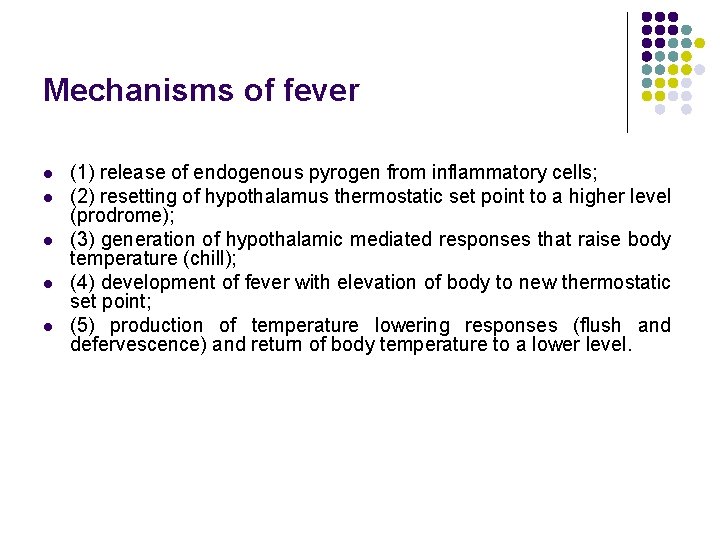 Mechanisms of fever

- (1) release of endogenous pyrogen from inflammatory cells;
- (2) resetting of hypothalamus thermostatic set point to a higher level (prodrome);
- (3) generation of hypothalamic mediated responses that raise body temperature (chill);
- (4) development of fever with elevation of body to new thermostatic set point;
- (5) production of temperature lowering responses (flush and defervescence) and return of body temperature to a lower level.